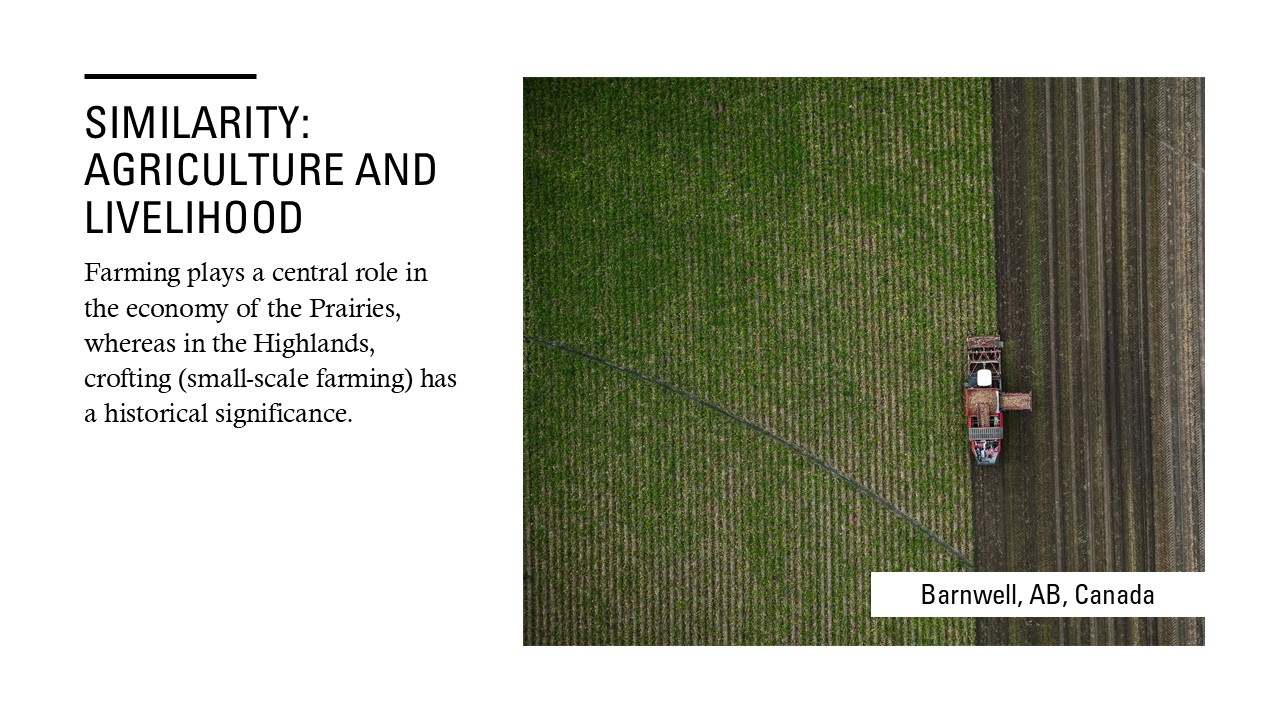 SIMILARITY: AGRICULTURE AND LIVELIHOOD

Farming plays a central role in the economy of the Prairies, whereas in the Highlands, crofting (small-scale farming) has a historical significance.

Barnwell, AB, Canada